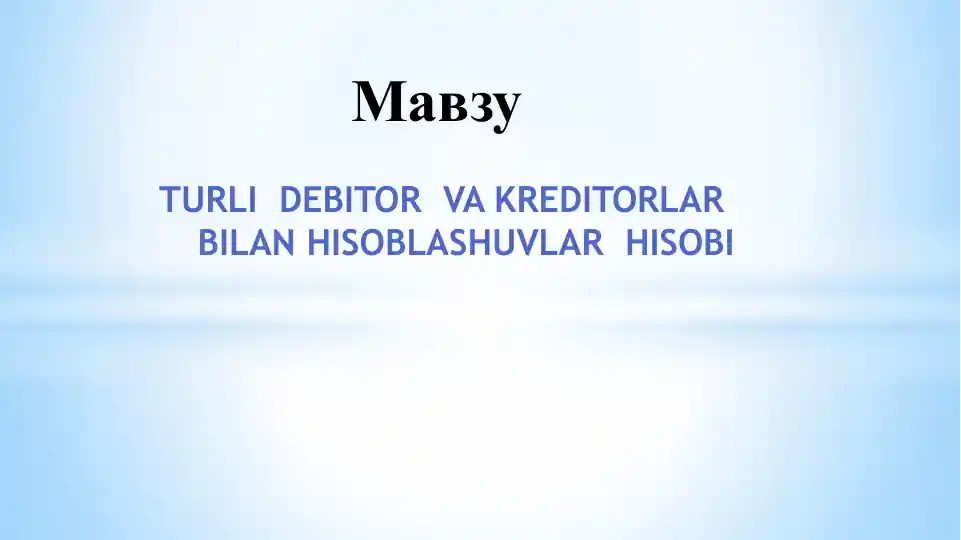 Мавзу

TURLI DEBITOR VA KREDITORLAR BILAN HISOBLASHUVLAR HISOBI